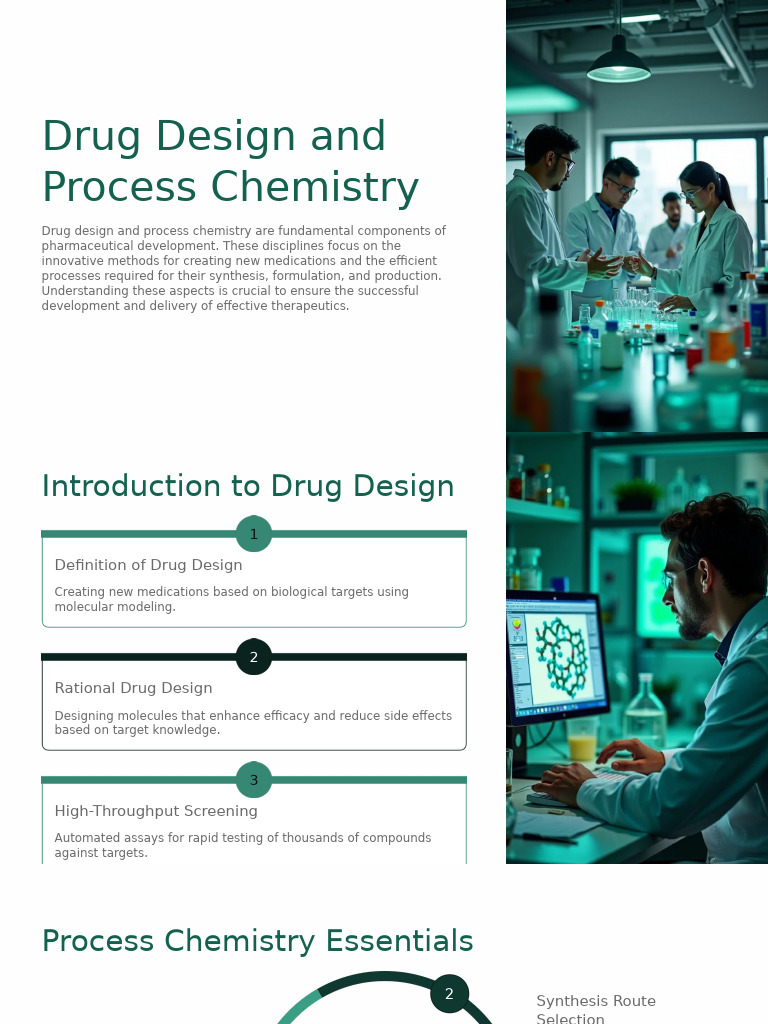 Drug Design and Process Chemistry

Drug design and process chemistry are fundamental components of pharmaceutical development. These disciplines focus on the innovative methods for creating new medications and the efficient processes required for their synthesis, formulation, and production. Understanding these aspects is crucial to ensure the successful development and delivery of effective therapeutics.

Introduction to Drug Design

1

Definition of Drug Design

Creating new medications based on biological targets using molecular modeling.

2

Rational Drug Design

Designing molecules that enhance efficacy and reduce side effects based on target knowledge.

3

High-Throughput Screening

Automated assays for rapid testing of thousands of compounds against targets.

Process Chemistry Essentials

2

Synthesis Route Selection